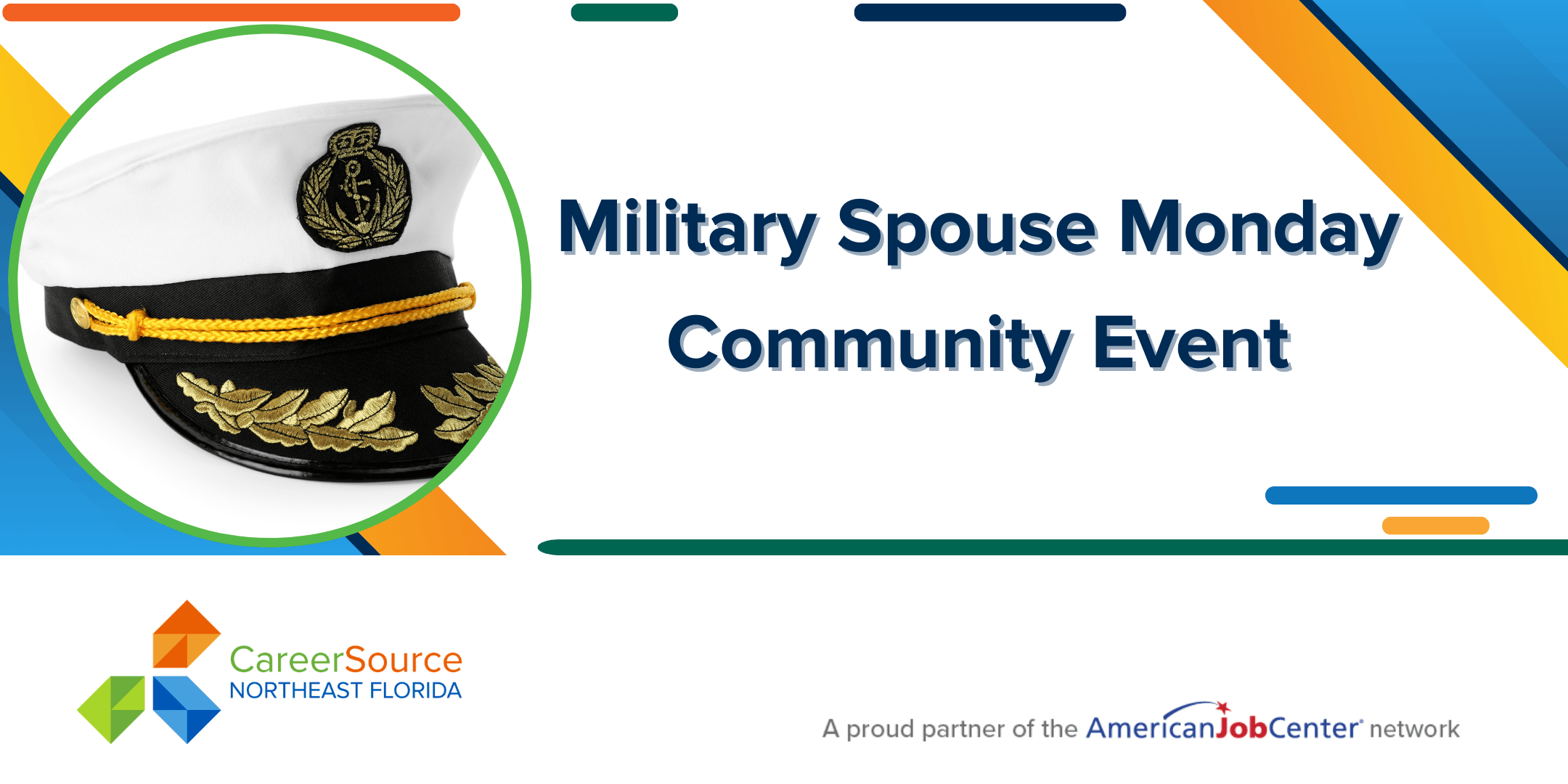 Military Spouse Monday Community Event

CareerSource
NORTHEAST FLORIDA

A proud partner of the AmericanJobCenter network